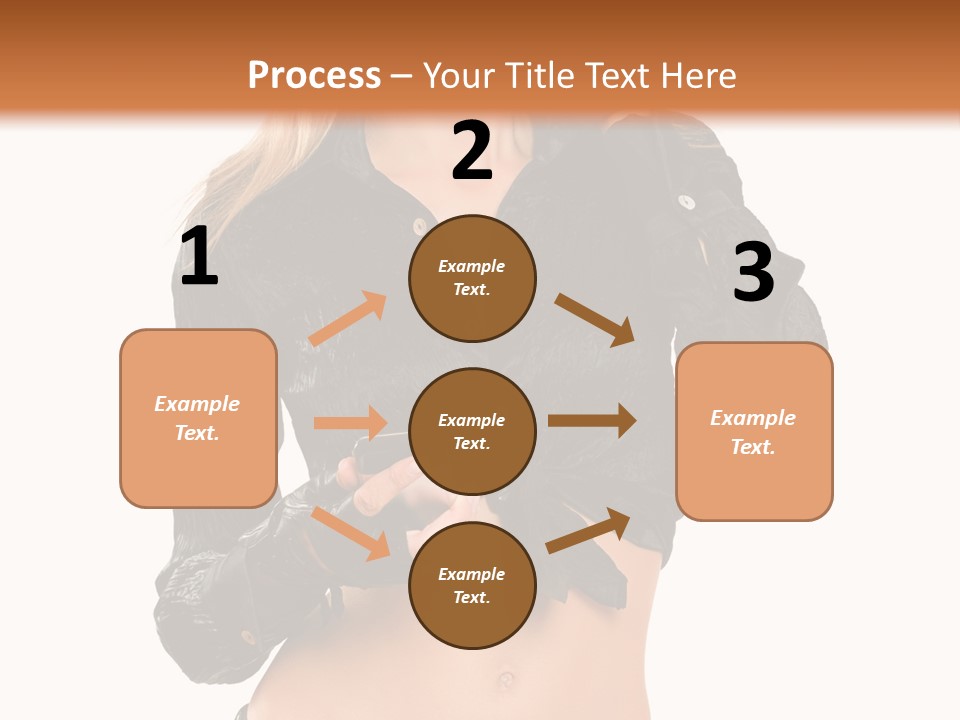 Process – Your Title Text Here

1

Example Text.

2

Example Text.

Example Text.

Example Text.

3

Example Text.